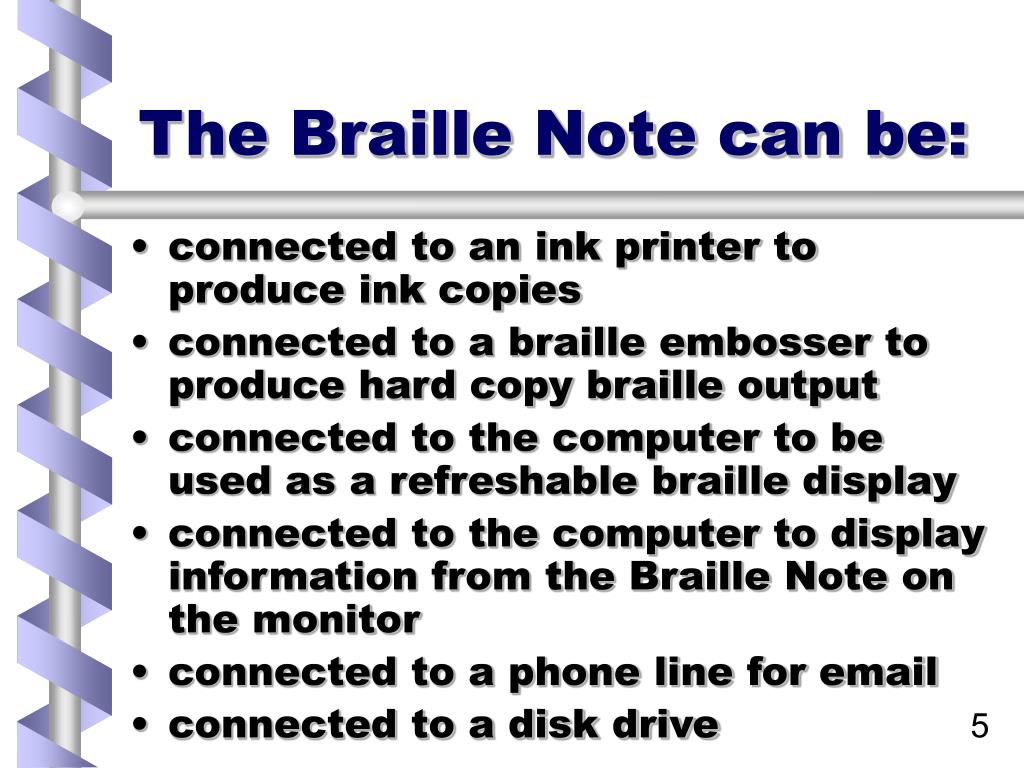 The Braille Note can be:

• connected to an ink printer to produce ink copies
• connected to a braille embosser to produce hard copy braille output
• connected to the computer to be used as a refreshable braille display
• connected to the computer to display information from the Braille Note on the monitor
• connected to a phone line for email
• connected to a disk drive

5